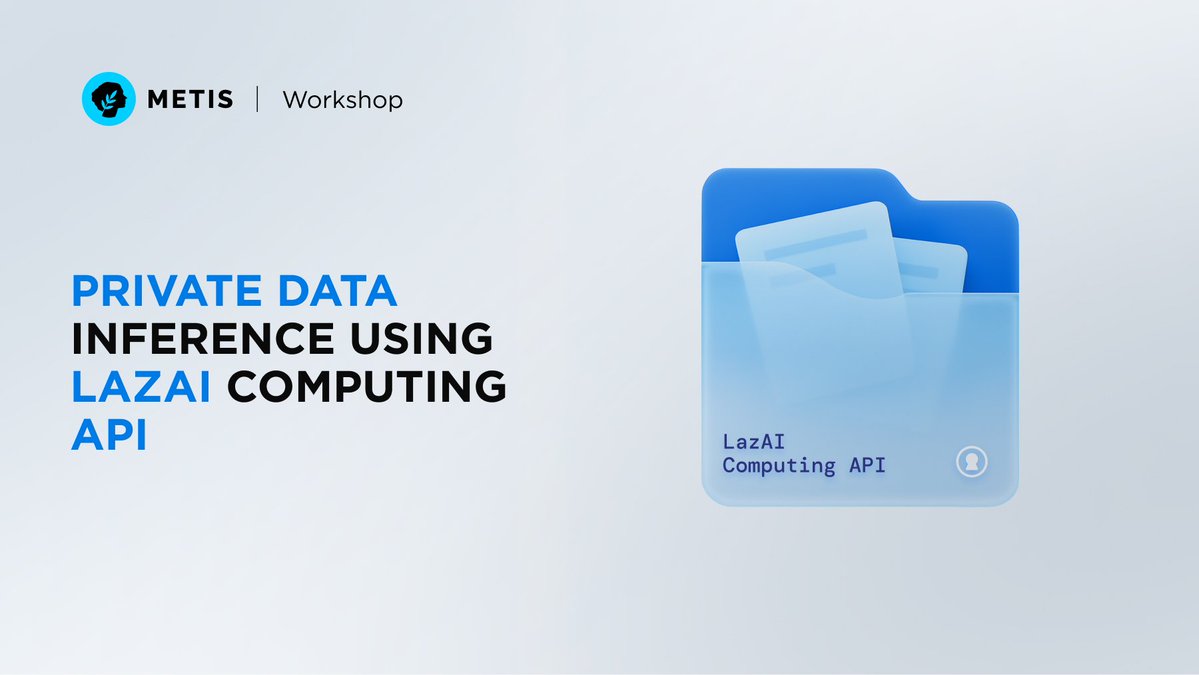 METIS | Workshop

PRIVATE DATA INFERENCE USING LAZAI COMPUTING API

LazAI
Computing API